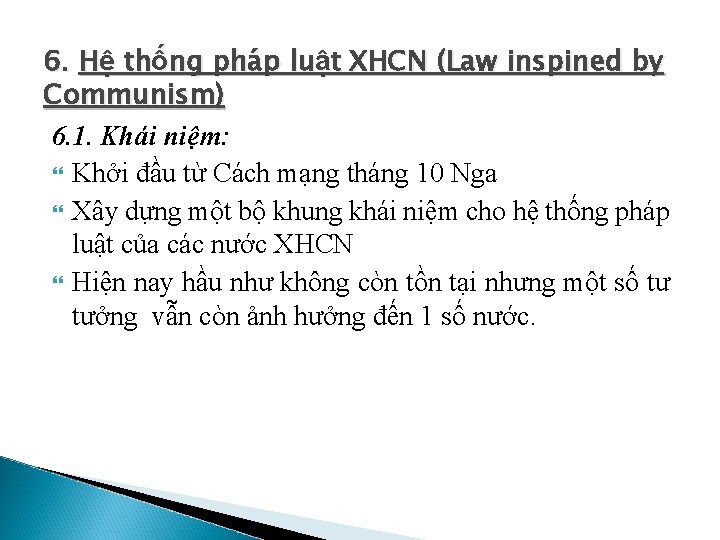 6. Hệ thống pháp luật XHCN (Law inspined by Communism)

6.1. Khái niệm:

Khởi đầu từ Cách mạng tháng 10 Nga

Xây dựng một bộ khung khái niệm cho hệ thống pháp luật của các nước XHCN

Hiện nay hầu như không còn tồn tại nhưng một số tư tưởng  vẫn còn ảnh hưởng đến 1 số nước.